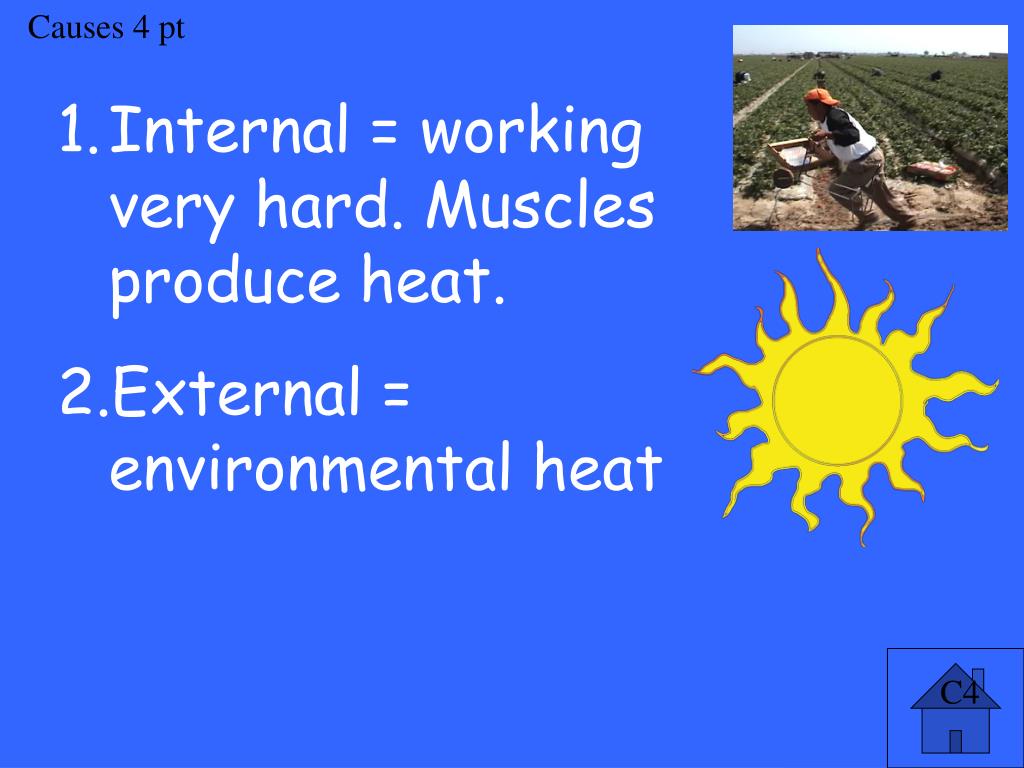 Causes 4 pt

1. Internal = working very hard. Muscles produce heat.

2. External = environmental heat

C4